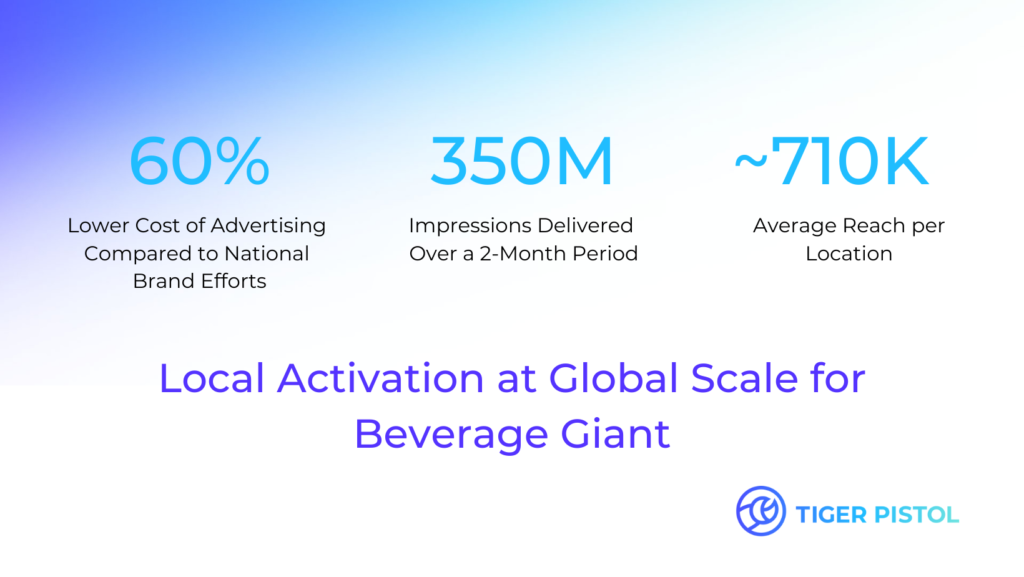 60%

Lower Cost of Advertising Compared to National Brand Efforts

350M

Impressions Delivered Over a 2-Month Period

~710K

Average Reach per Location

Local Activation at Global Scale for Beverage Giant

TIGER PISTOL